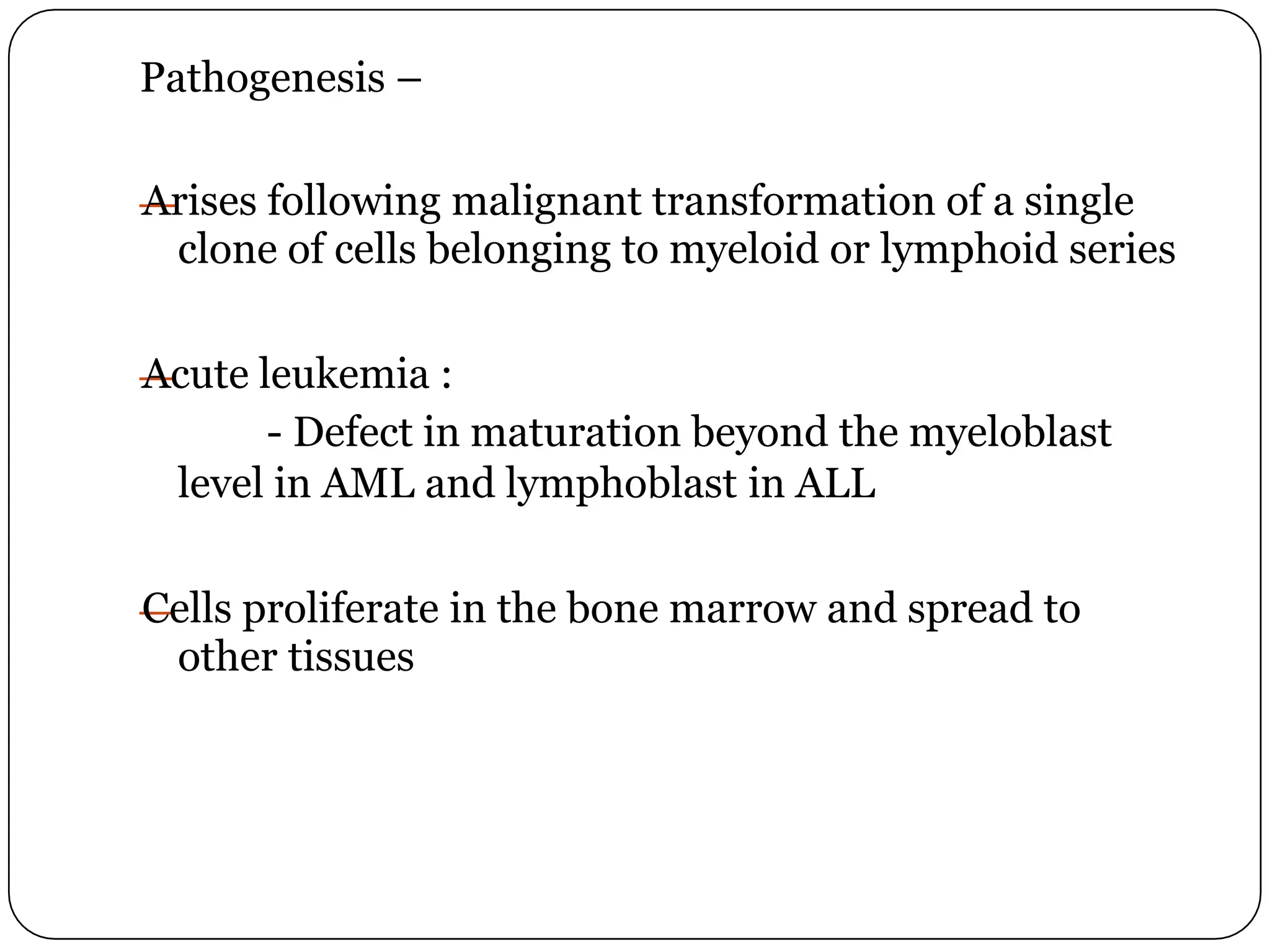 Pathogenesis –

Arises following malignant transformation of a single clone of cells belonging to myeloid or lymphoid series

Acute leukemia :

- Defect in maturation beyond the myeloblast level in AML and lymphoblast in ALL

Cells proliferate in the bone marrow and spread to other tissues